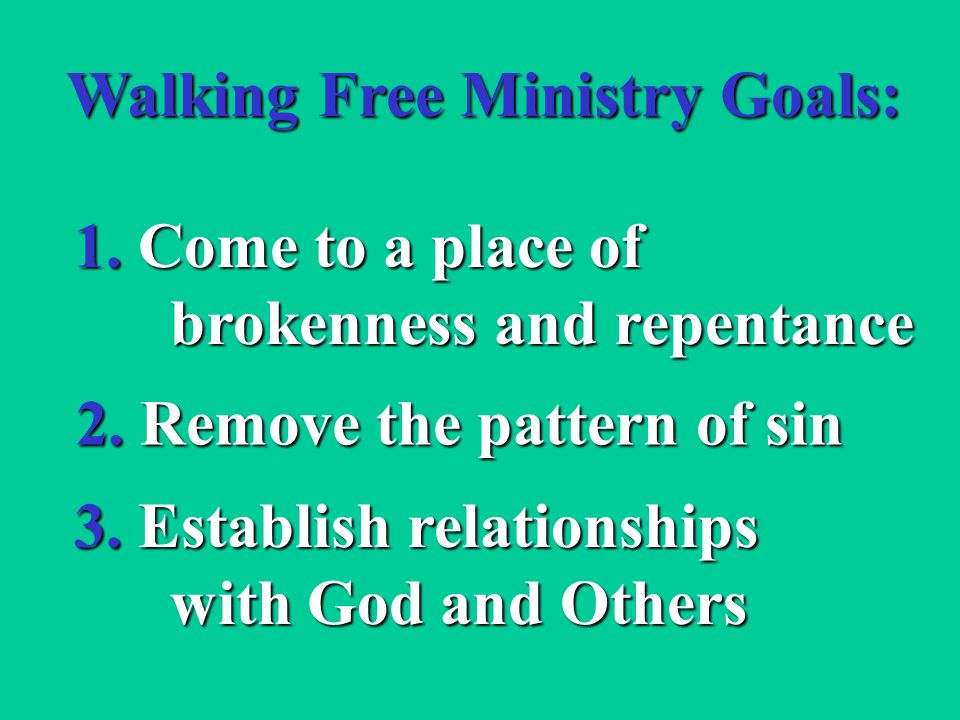 Walking Free Ministry Goals:

1. Come to a place of brokenness and repentance

2. Remove the pattern of sin

3. Establish relationships with God and Others